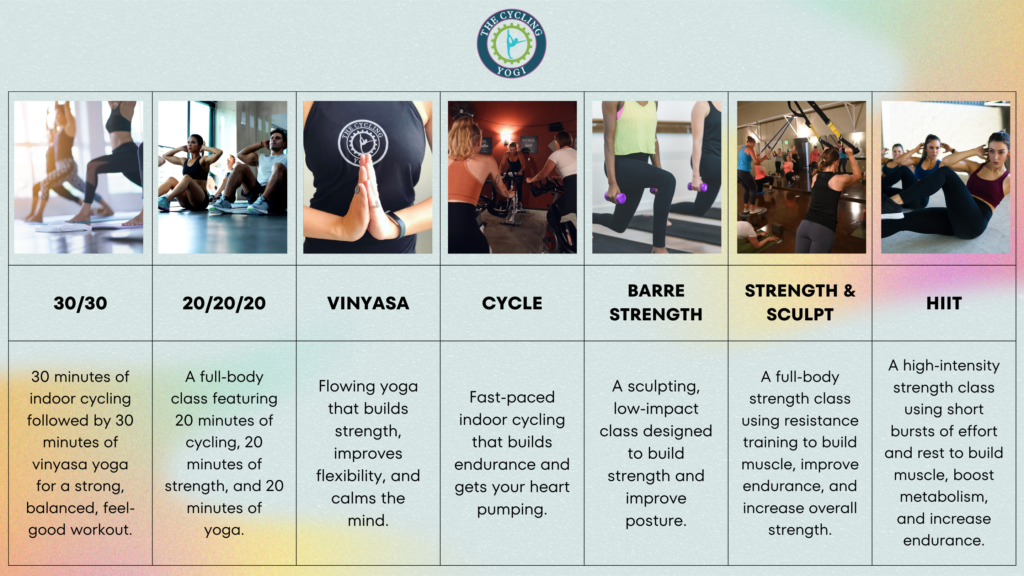 THE CYCLING YOGI

| 30/30 | 20/20/20 | VINYASA | CYCLE | BARRE STRENGTH | STRENGTH & SCULPT | HIIT |
|---|---|---|---|---|---|---|
| 30 minutes of indoor cycling followed by 30 minutes of vinyasa yoga for a strong, balanced, feel-good workout. | A full-body class featuring 20 minutes of cycling, 20 minutes of strength, and 20 minutes of yoga. | Flowing yoga that builds strength, improves flexibility, and calms the mind. | Fast-paced indoor cycling that builds endurance and gets your heart pumping. | A sculpting, low-impact class designed to build strength and improve posture. | A full-body strength class using resistance training to build muscle, improve endurance, and increase overall strength. | A high-intensity strength class using short bursts of effort and rest to build muscle, boost metabolism, and increase endurance. |